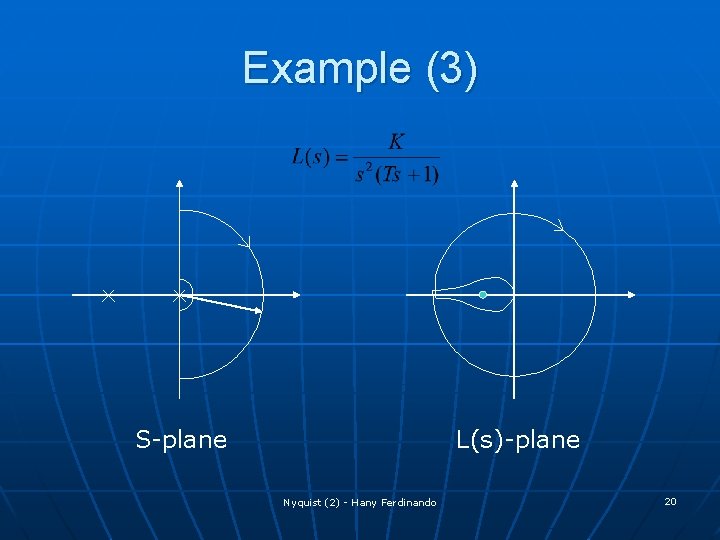 Example (3)

$L(s) = \frac{K}{s^2(Ts+1)}$

S-plane

L(s)-plane

Nyquist (2) - Hany Ferdinando

20